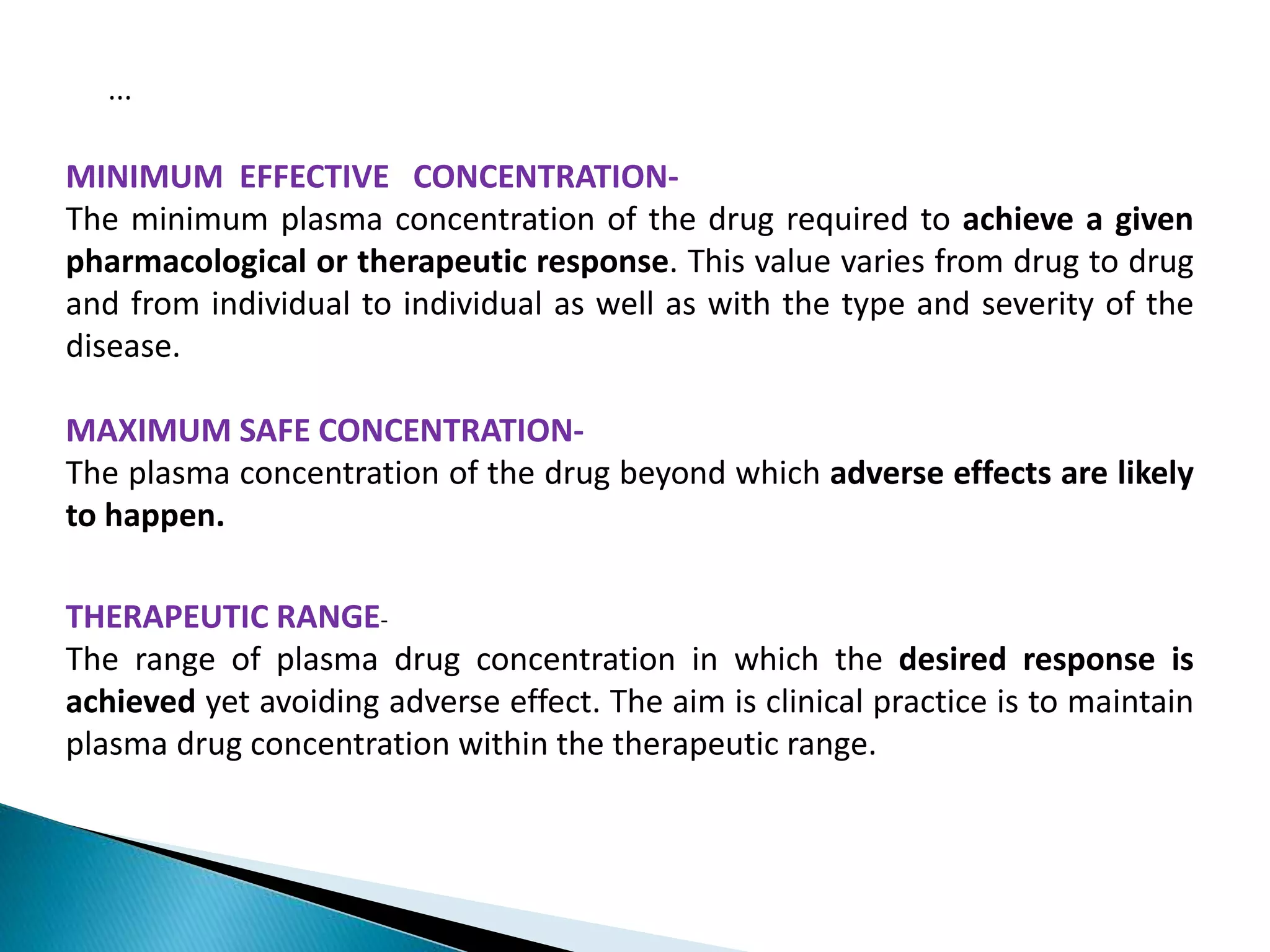 …

MINIMUM EFFECTIVE CONCENTRATION-
The minimum plasma concentration of the drug required to achieve a given pharmacological or therapeutic response. This value varies from drug to drug and from individual to individual as well as with the type and severity of the disease.

MAXIMUM SAFE CONCENTRATION-
The plasma concentration of the drug beyond which adverse effects are likely to happen.

THERAPEUTIC RANGE-
The range of plasma drug concentration in which the desired response is achieved yet avoiding adverse effect. The aim is clinical practice is to maintain plasma drug concentration within the therapeutic range.